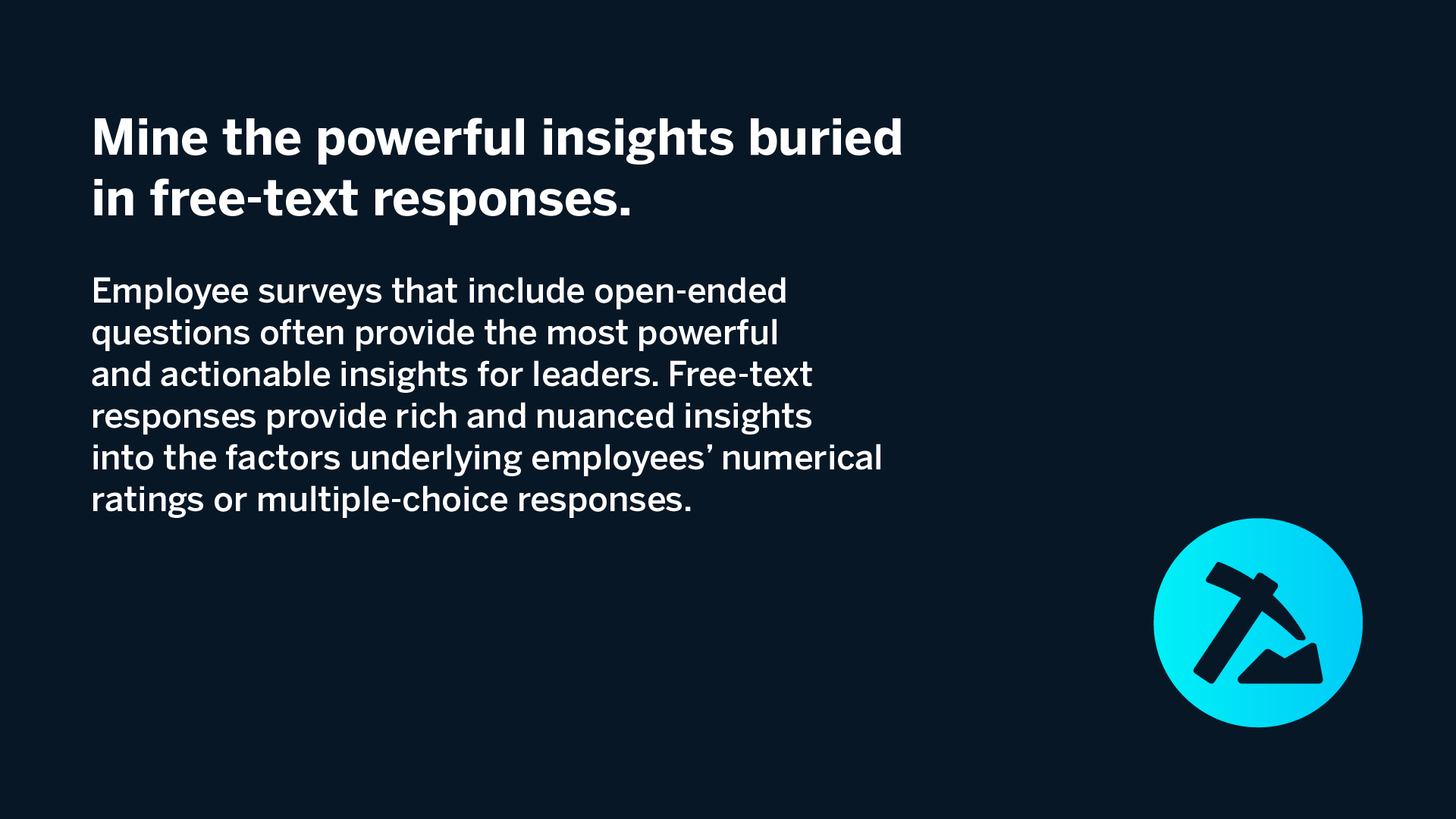 Mine the powerful insights buried in free-text responses.

Employee surveys that include open-ended questions often provide the most powerful and actionable insights for leaders. Free-text responses provide rich and nuanced insights into the factors underlying employees’ numerical ratings or multiple-choice responses.